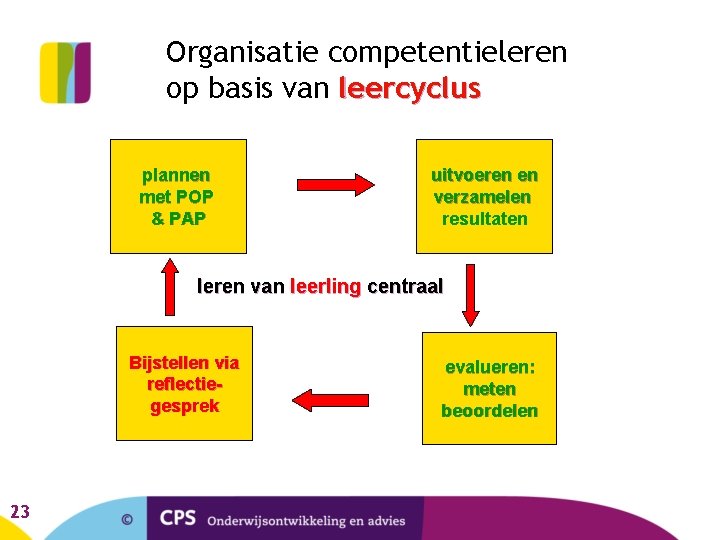 Organisatie competentieleren op basis van leercyclus

plannen met POP & PAP

uitvoeren en verzamelen resultaten

leren van leerling centraal

Bijstellen via reflectie-gesprek

evalueren: meten beoordelen

23

© CPS Onderwijsontwikkeling en advies